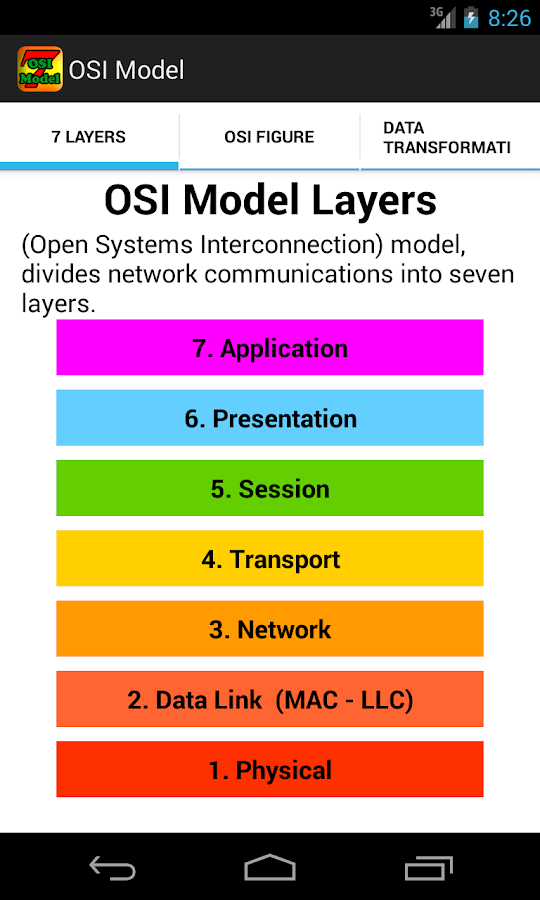 3G 8:26

OSI Model OSI Model

7 LAYERS
OSI FIGURE
DATA TRANSFORMATI

OSI Model Layers

(Open Systems Interconnection) model, divides network communications into seven layers.

7. Application

6. Presentation

5. Session

4. Transport

3. Network

2. Data Link (MAC - LLC)

1. Physical